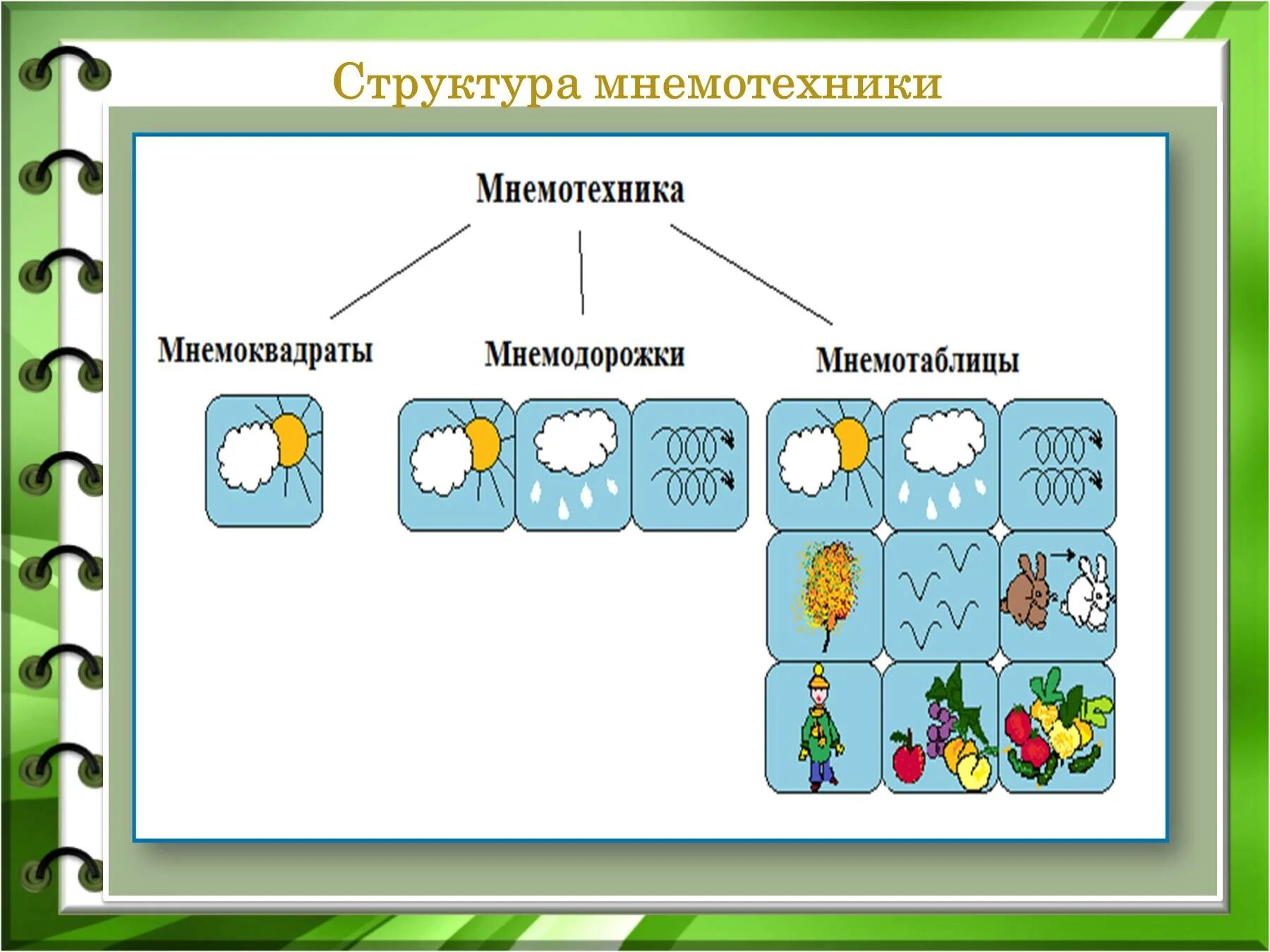 Структура мнемотехники

Мнемотехника

Мнемоквадраты

Мнемодорожки

Мнемотаблицы